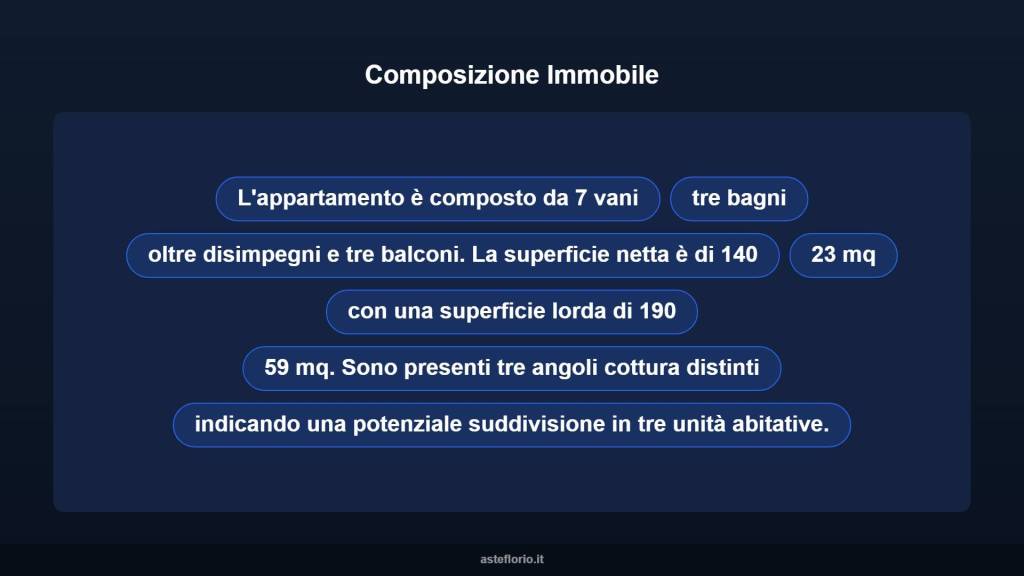 Composizione Immobile

L'appartamento è composto da 7 vani

tre bagni

oltre disimpegni e tre balconi. La superficie netta è di 140

23 mq

con una superficie lorda di 190

59 mq. Sono presenti tre angoli cottura distinti

indicando una potenziale suddivisione in tre unità abitative.

asteflorio.it